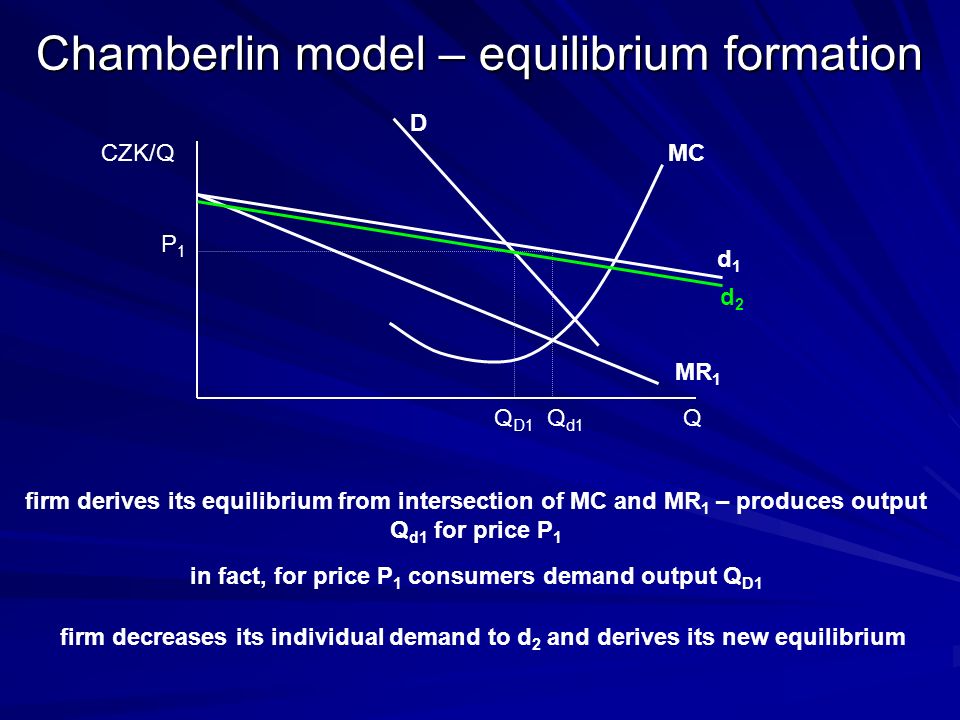 Chamberlin model – equilibrium formation

D

CZK/Q

MC

$P_1$

$d_1$

$d_2$

$MR_1$

$Q_{D1}$ $Q_{d1}$

Q

firm derives its equilibrium from intersection of MC and $MR_1$ – produces output $Q_{d1}$ for price $P_1$

in fact, for price $P_1$ consumers demand output $Q_{D1}$

firm decreases its individual demand to $d_2$ and derives its new equilibrium